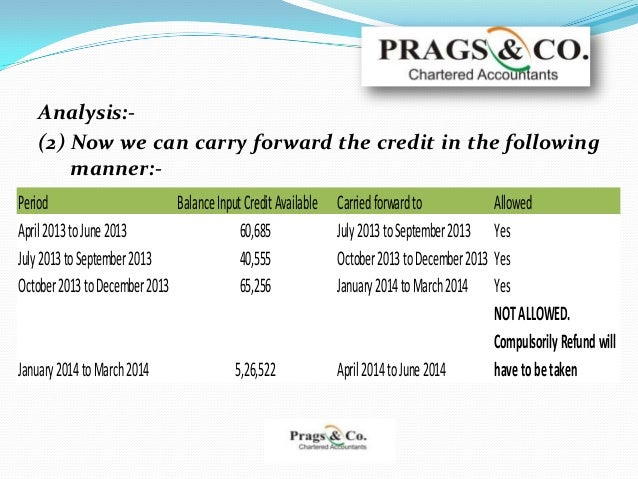 PRAGS & CO.
Chartered Accountants

Analysis:-

(2) Now we can carry forward the credit in the following manner:-

| Period | Balance Input Credit Available | Carried forward to | Allowed |
|---|---|---|---|
| April 2013 to June 2013 | 60,685 | July 2013 to September 2013 | Yes |
| July 2013 to September 2013 | 40,555 | October 2013 to December 2013 | Yes |
| October 2013 to December 2013 | 65,256 | January 2014 to March 2014 | Yes |
| January 2014 to March 2014 | 5,26,522 | April 2014 to June 2014 | NOT ALLOWED. Compulsorily Refund will have to be taken |

Prags & Co.
Chartered Accountants